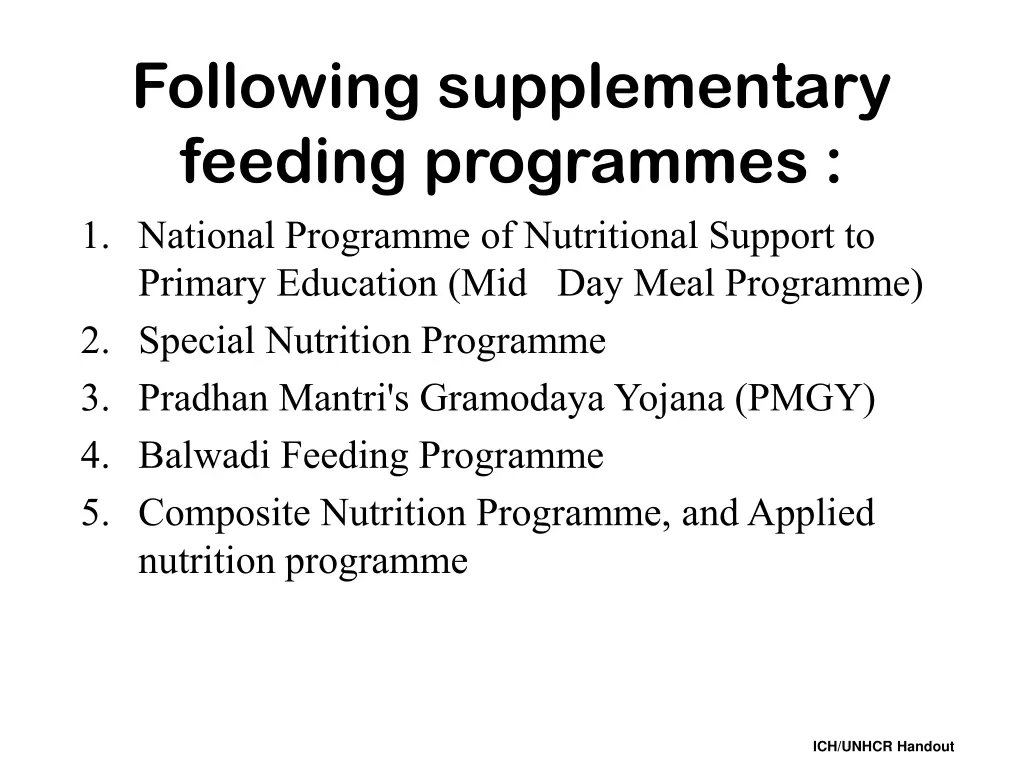 Following supplementary feeding programmes :

1. National Programme of Nutritional Support to Primary Education (Mid Day Meal Programme)
2. Special Nutrition Programme
3. Pradhan Mantri's Gramodaya Yojana (PMGY)
4. Balwadi Feeding Programme
5. Composite Nutrition Programme, and Applied nutrition programme

ICH/UNHCR Handout